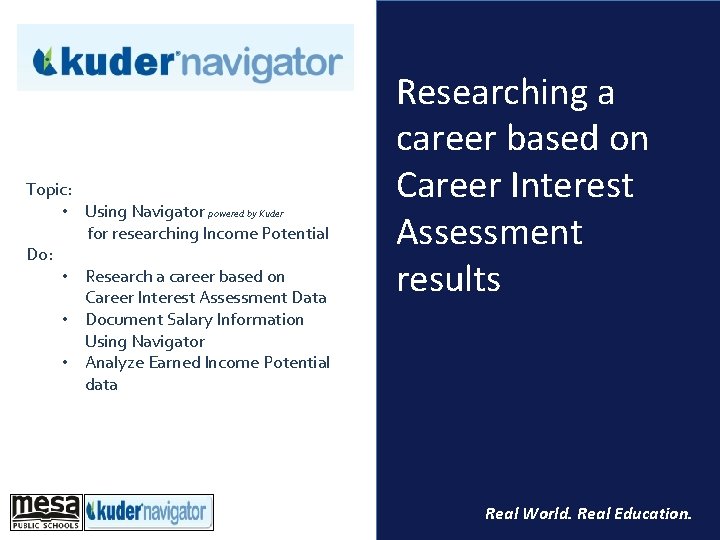 kuder navigator

Topic:
• Using Navigator powered by Kuder for researching Income Potential

Do:
• Research a career based on Career Interest Assessment Data
• Document Salary Information Using Navigator
• Analyze Earned Income Potential data

mesa PUBLIC SCHOOLS kuder navigator

Researching a career based on Career Interest Assessment results

Real World. Real Education.